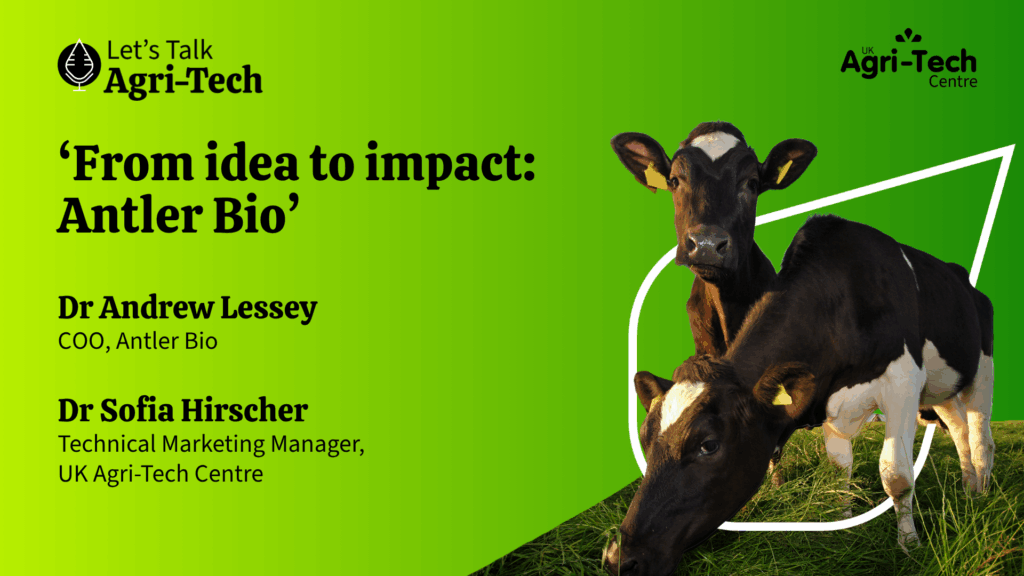 Let's Talk
Agri-Tech

UK
Agri-Tech
Centre

'From idea to impact: Antler Bio'

Dr Andrew Lessey
COO, Antler Bio

Dr Sofia Hirscher
Technical Marketing Manager, UK Agri-Tech Centre